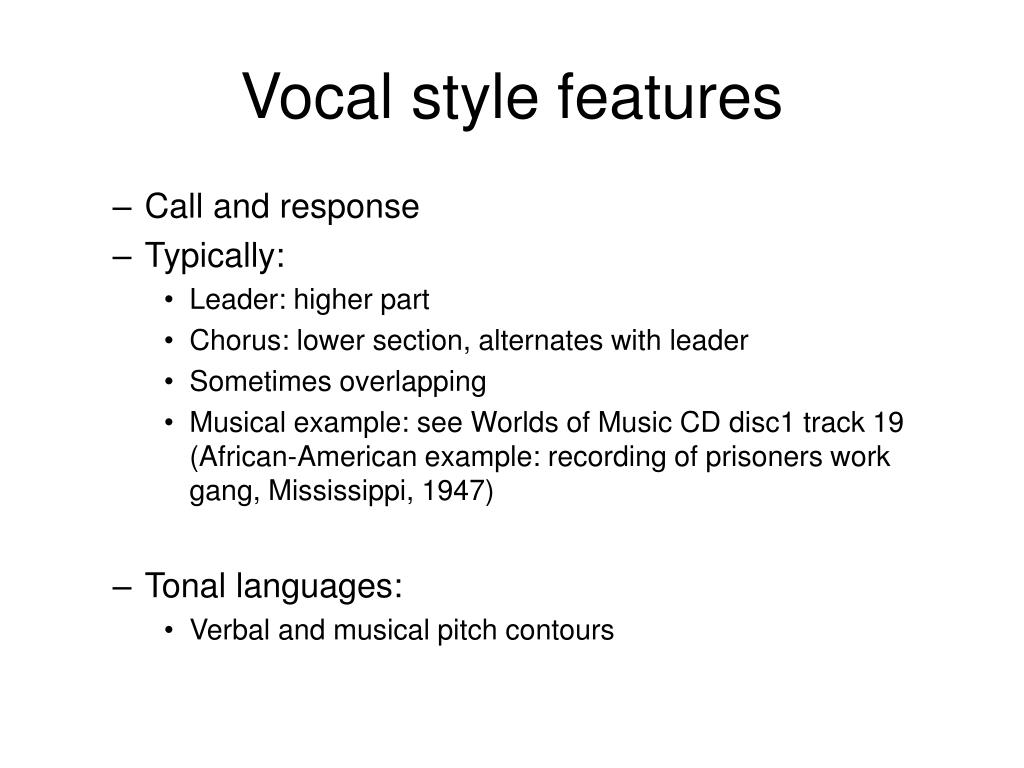 Vocal style features

– Call and response
– Typically:
  • Leader: higher part
  • Chorus: lower section, alternates with leader
  • Sometimes overlapping
  • Musical example: see Worlds of Music CD disc1 track 19 (African-American example: recording of prisoners work gang, Mississippi, 1947)

– Tonal languages:
  • Verbal and musical pitch contours